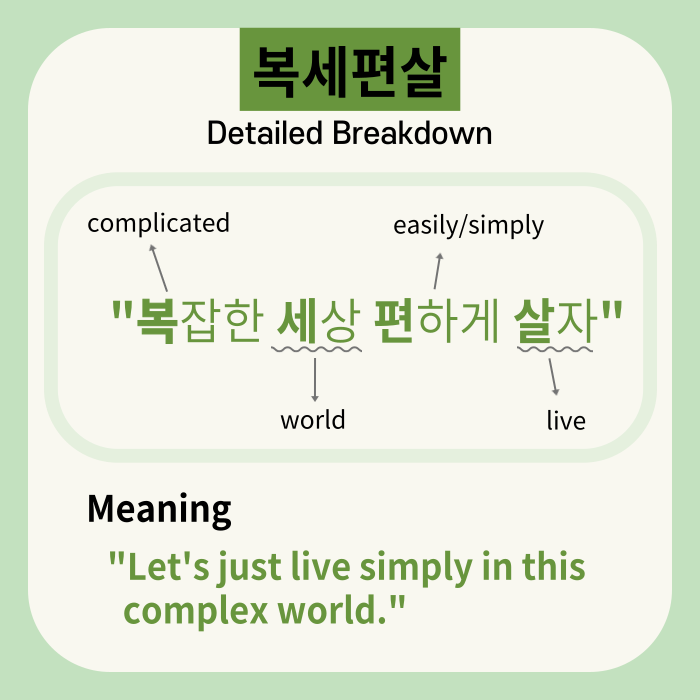 복세편살

Detailed Breakdown

complicated

easily/simply

"복잡한 세상 편하게 살자"

world

live

Meaning

"Let's just live simply in this complex world."